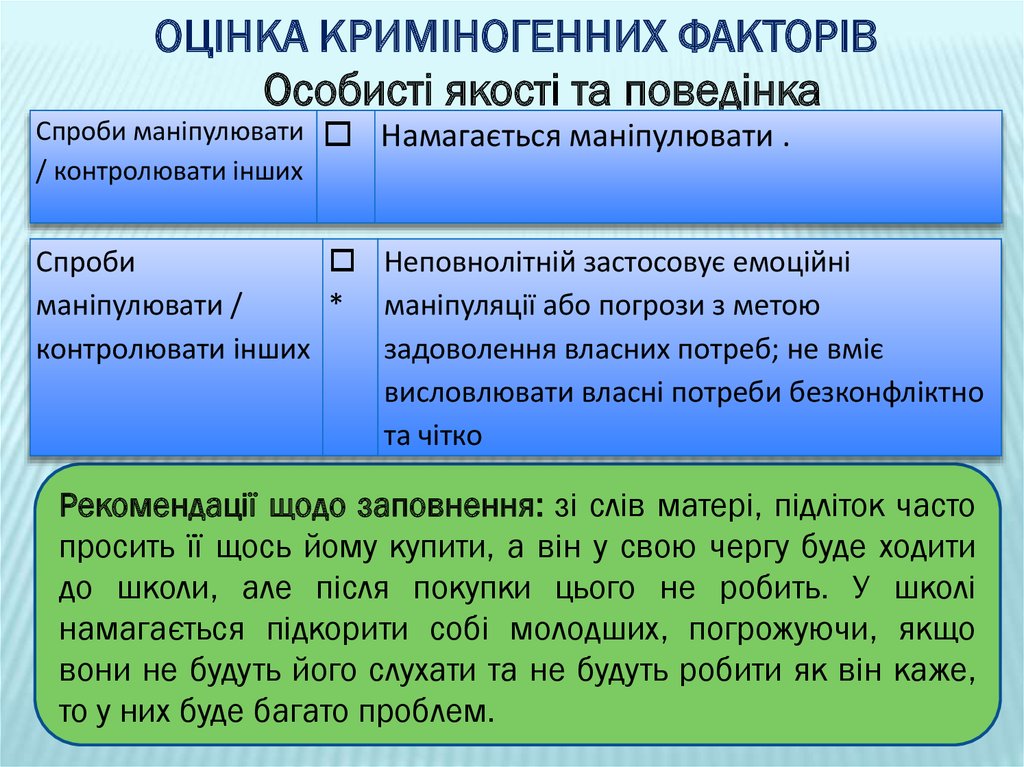 ОЦІНКА КРИМІНОГЕННИХ ФАКТОРІВ
Особисті якості та поведінка

| Спроби маніпулювати / контролювати інших | ☐ | Намагається маніпулювати . |
|---|---|---|

| Спроби маніпулювати / контролювати інших | ☐ * | Неповнолітній застосовує емоційні маніпуляції або погрози з метою задоволення власних потреб; не вміє висловлювати власні потреби безконфліктно та чітко |
|---|---|---|

Рекомендації щодо заповнення: зі слів матері, підліток часто просить її щось йому купити, а він у свою чергу буде ходити до школи, але після покупки цього не робить. У школі намагається підкорити собі молодших, погрожуючи, якщо вони не будуть його слухати та не будуть робити як він каже, то у них буде багато проблем.